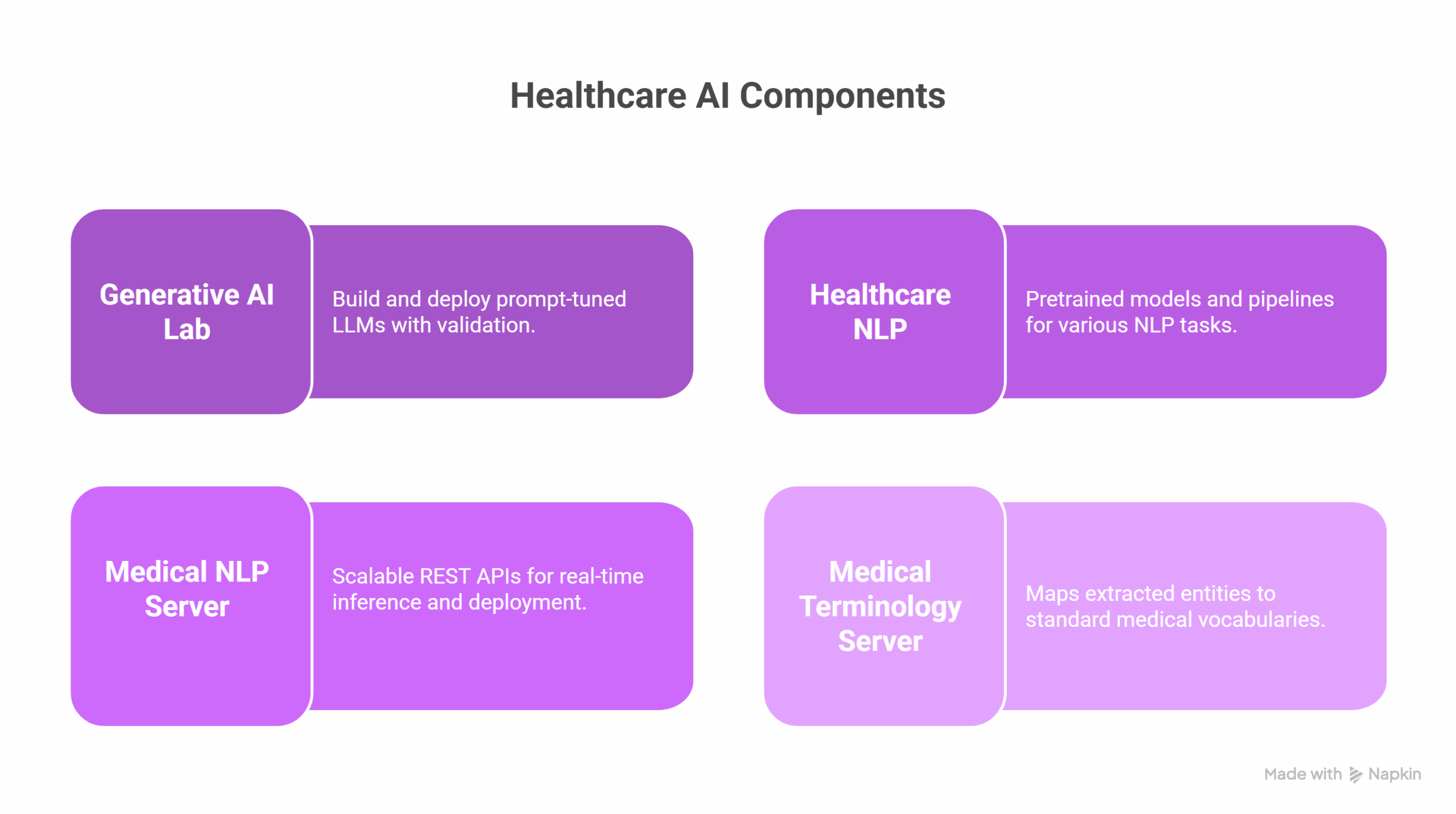 Healthcare AI Components

Generative AI Lab

Build and deploy prompt-tuned LLMs with validation.

Healthcare NLP

Pretrained models and pipelines for various NLP tasks.

Medical NLP Server

Scalable REST APIs for real-time inference and deployment.

Medical Terminology Server

Maps extracted entities to standard medical vocabularies.

Made with Napkin